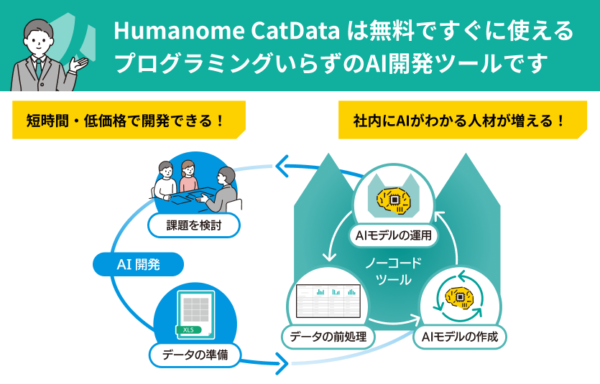 Humanome CatData は無料ですぐに使える
プログラミングいらずのAI開発ツールです

短時間・低価格で開発できる！

社内にAIがわかる人材が増える！

課題を検討

AI 開発

XLS

データの準備

AIモデルの運用

ノーコード
ツール

データの前処理

AIモデルの作成